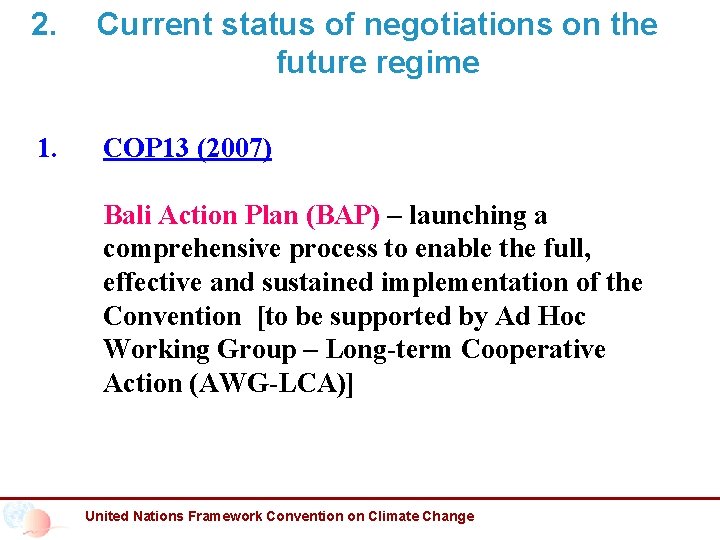 2. Current status of negotiations on the future regime

1. COP13 (2007)

Bali Action Plan (BAP) – launching a comprehensive process to enable the full, effective and sustained implementation of the Convention [to be supported by Ad Hoc Working Group – Long-term Cooperative Action (AWG-LCA)]

United Nations Framework Convention on Climate Change